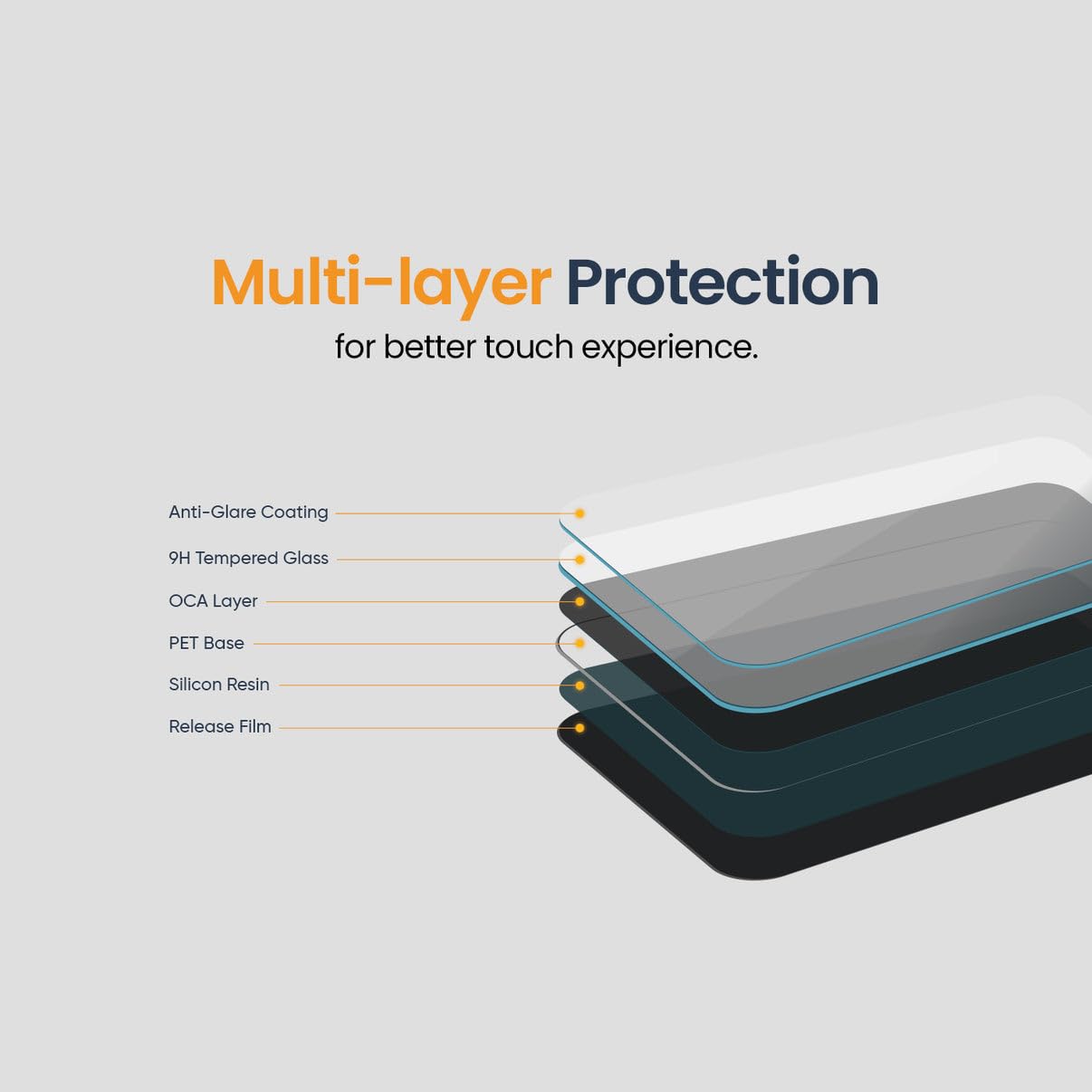 Multi-layer Protection
for better touch experience.

Anti-Glare Coating
9H Tempered Glass
OCA Layer
PET Base
Silicon Resin
Release Film